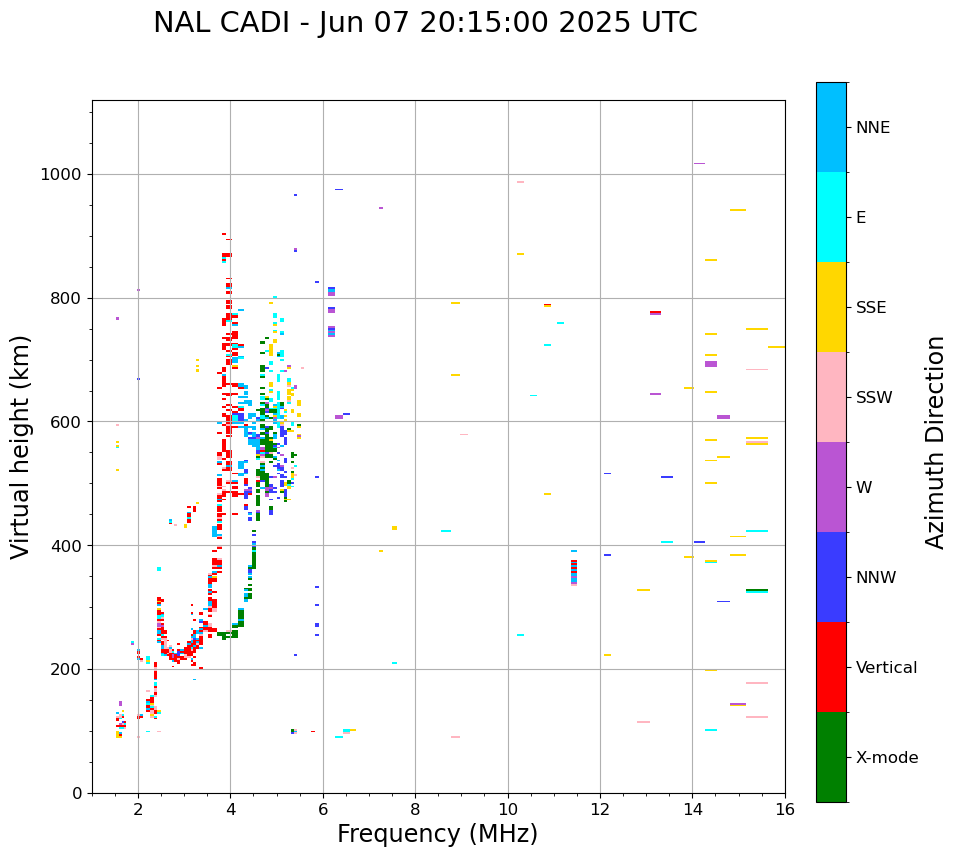 NAL CADI - Jun 07 20:15:00 2025 UTC

Virtual height (km)

1000
800
600
400
200
0

2
4
6
8
10
12
14
16

Frequency (MHz)

NNE
E
SSE
SSW
W
NNW
Vertical
X-mode

Azimuth Direction